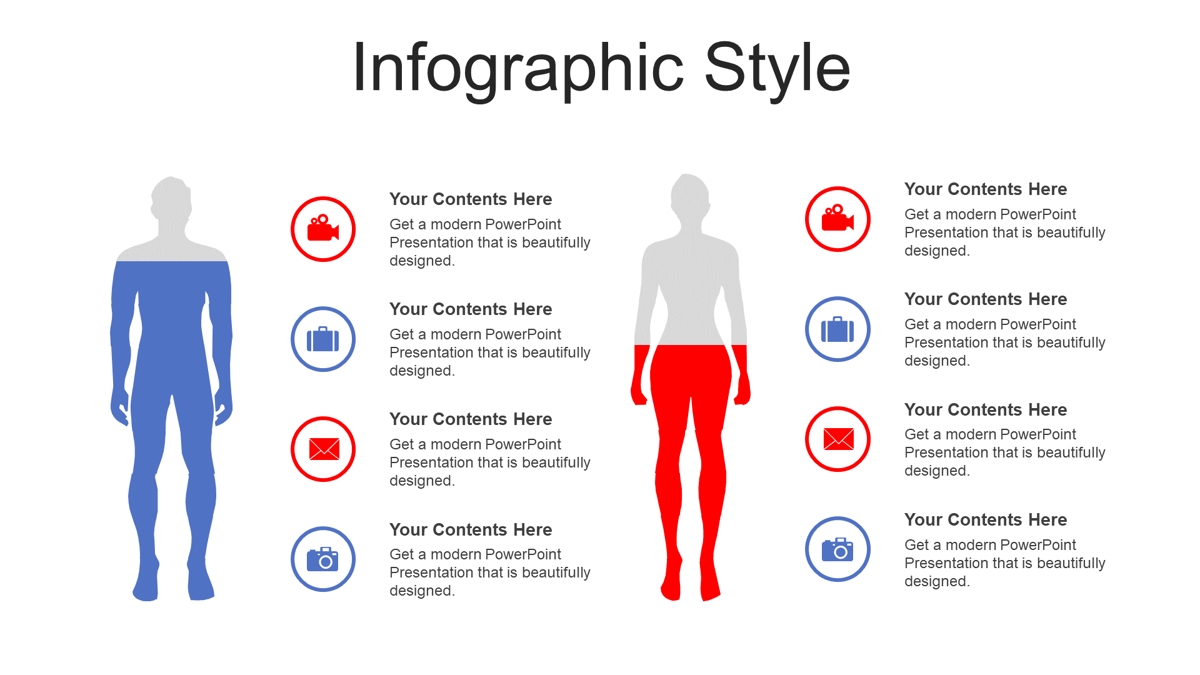 Infographic Style

Your Contents Here
Get a modern PowerPoint Presentation that is beautifully designed.

Your Contents Here
Get a modern PowerPoint Presentation that is beautifully designed.

Your Contents Here
Get a modern PowerPoint Presentation that is beautifully designed.

Your Contents Here
Get a modern PowerPoint Presentation that is beautifully designed.

Your Contents Here
Get a modern PowerPoint Presentation that is beautifully designed.

Your Contents Here
Get a modern PowerPoint Presentation that is beautifully designed.

Your Contents Here
Get a modern PowerPoint Presentation that is beautifully designed.

Your Contents Here
Get a modern PowerPoint Presentation that is beautifully designed.